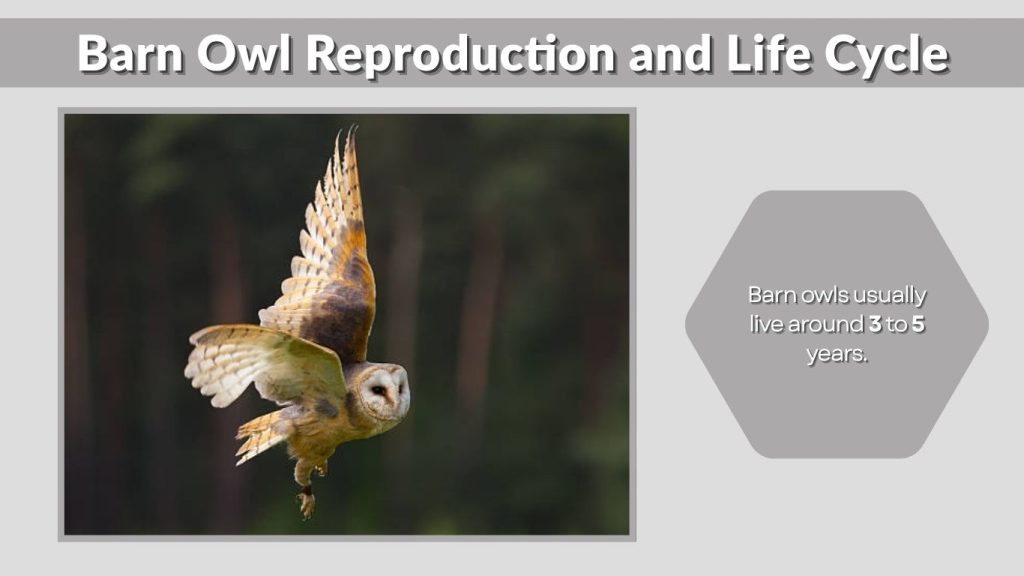 Barn Owl Reproduction and Life Cycle

Barn owls usually live around 3 to 5 years.